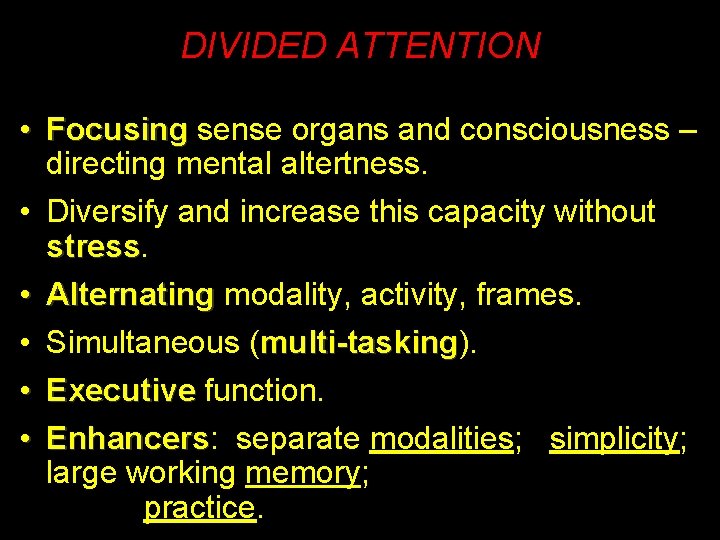 DIVIDED ATTENTION

• Focusing sense organs and consciousness – directing mental altertness.

• Diversify and increase this capacity without stress.

• Alternating modality, activity, frames.

• Simultaneous (multi-tasking).

• Executive function.

• Enhancers: separate modalities; simplicity; large working memory; practice.